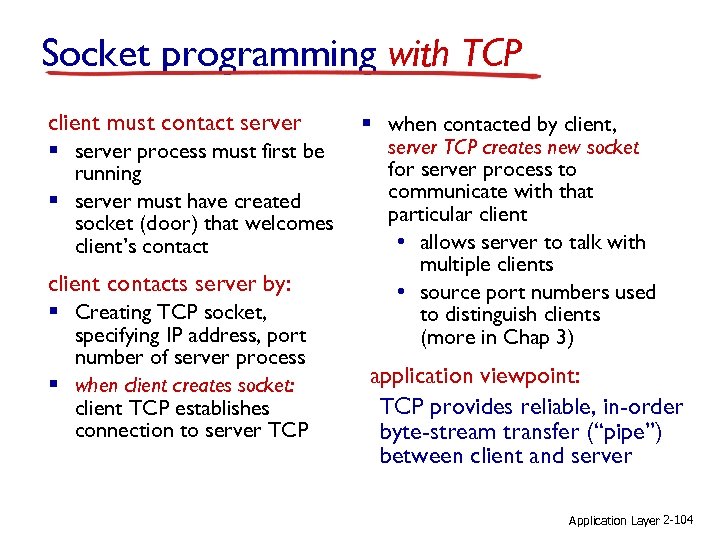 Socket programming with TCP

client must contact server
- server process must first be running
- server must have created socket (door) that welcomes client's contact

client contacts server by:
- Creating TCP socket, specifying IP address, port number of server process
- when client creates socket: client TCP establishes connection to server TCP

- when contacted by client, server TCP creates new socket for server process to communicate with that particular client
  - allows server to talk with multiple clients
  - source port numbers used to distinguish clients (more in Chap 3)

application viewpoint:
TCP provides reliable, in-order byte-stream transfer ("pipe") between client and server

Application Layer 2-104